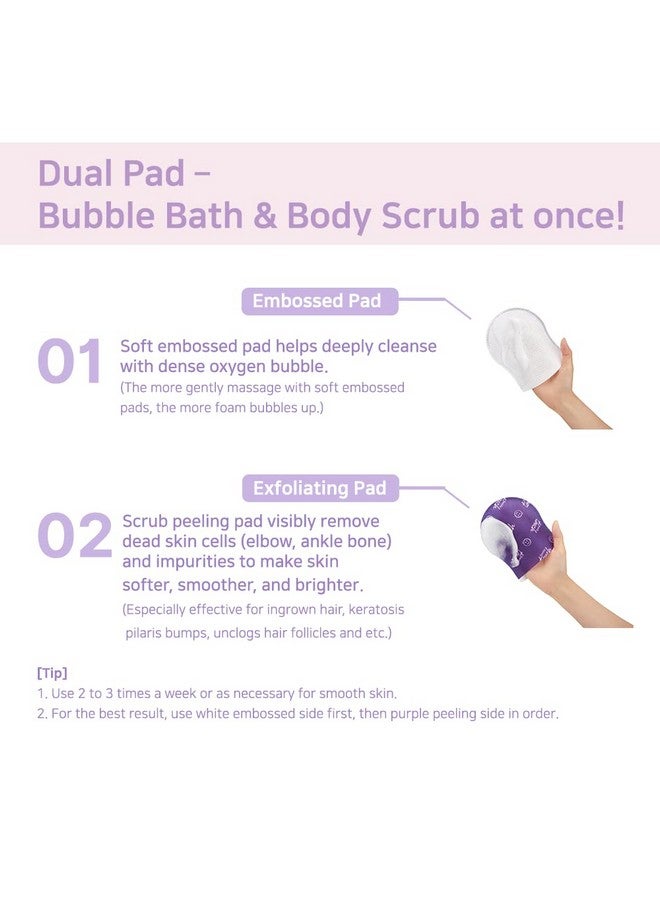 Dual Pad –
Bubble Bath & Body Scrub at once!

Embossed Pad

01 Soft embossed pad helps deeply cleanse with dense oxygen bubble.
(The more gently massage with soft embossed pads, the more foam bubbles up.)

Exfoliating Pad

02 Scrub peeling pad visibly remove dead skin cells (elbow, ankle bone) and impurities to make skin softer, smoother, and brighter.
(Especially effective for ingrown hair, keratosis pilaris bumps, unclogs hair follicles and etc.)

[Tip]
1. Use 2 to 3 times a week or as necessary for smooth skin.
2. For the best result, use white embossed side first, then purple peeling side in order.